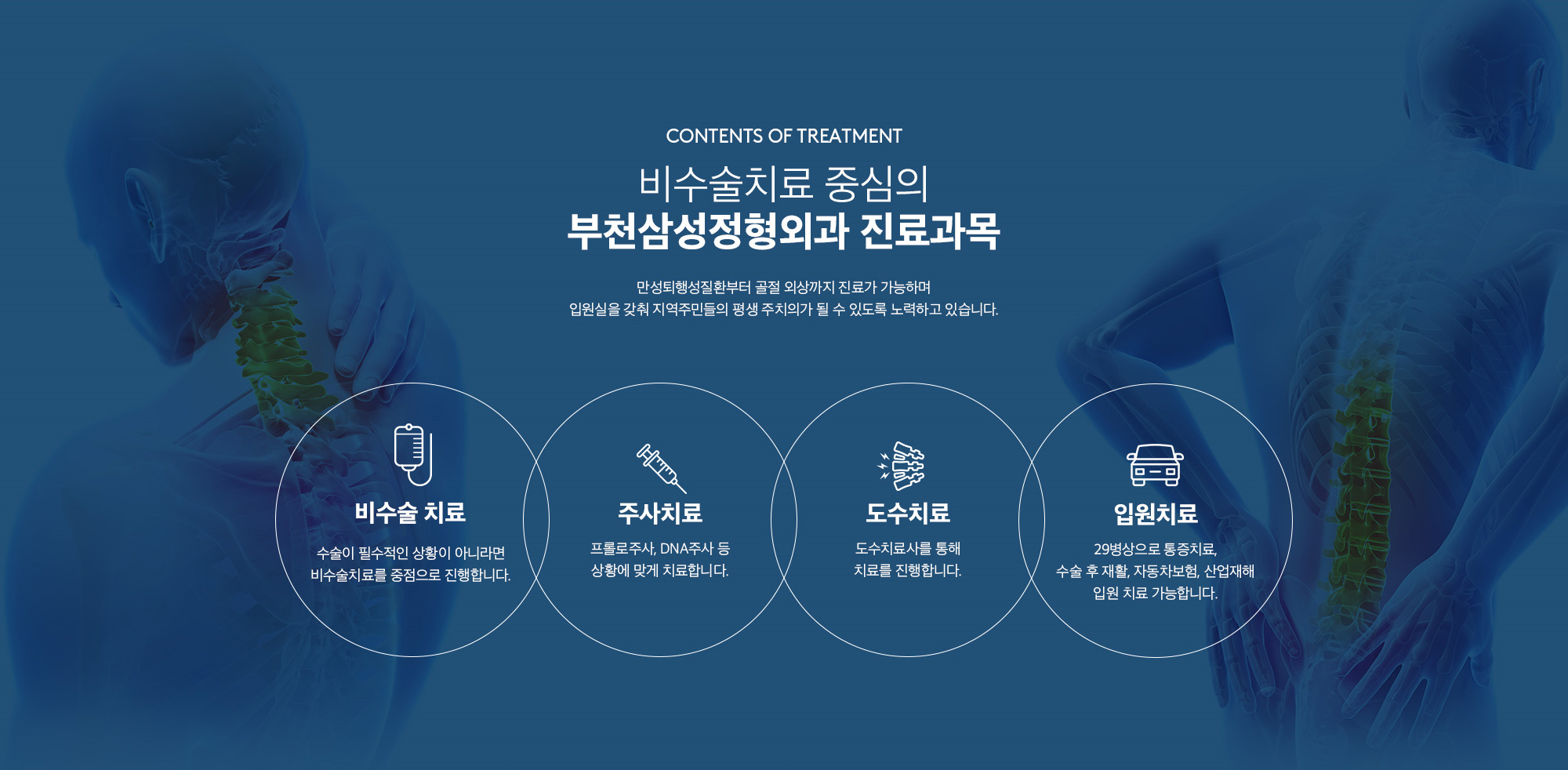 CONTENTS OF TREATMENT

비수술치료 중심의
부천삼성정형외과 진료과목

만성퇴행성질환부터 골절 외상까지 진료가 가능하며
입원실을 갖춰 지역주민들의 평생 주치의가 될 수 있도록 노력하고 있습니다.

비수술 치료

수술이 필수적인 상황이 아니라면
비수술치료를 중점으로 진행합니다.

주사치료

프롤로주사, DNA주사 등
상황에 맞게 치료합니다.

도수치료

도수치료사를 통해
치료를 진행합니다.

입원치료

29병상으로 통증치료,
수술 후 재활, 자동차보험, 산업재해
입원 치료 가능합니다.